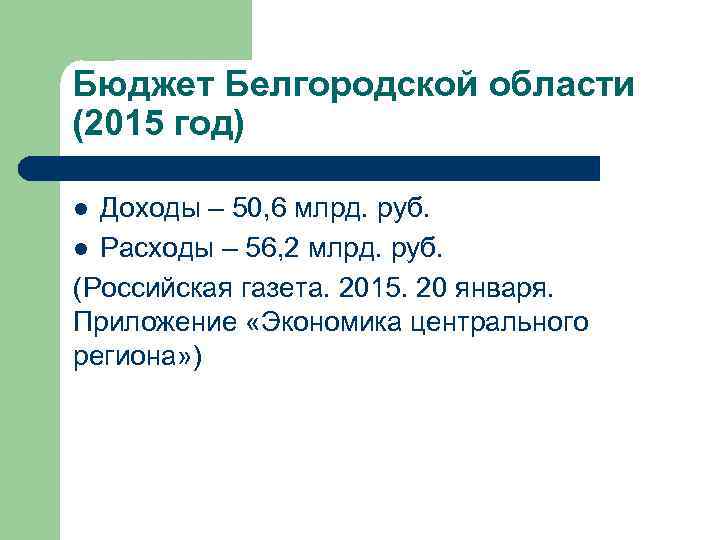 Бюджет Белгородской области (2015 год)

● Доходы – 50,6 млрд. руб.
● Расходы – 56,2 млрд. руб.

(Российская газета. 2015. 20 января. Приложение «Экономика центрального региона»)